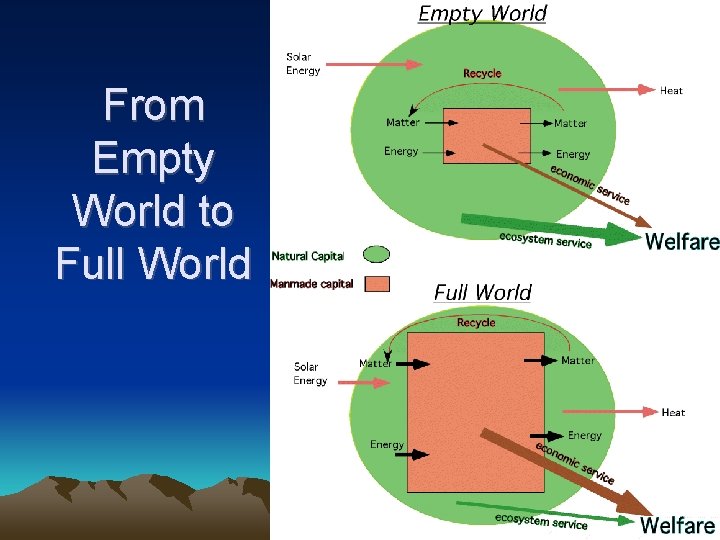 From Empty World to Full World

Empty World

Solar Energy

Recycle

Heat

Matter

Matter

Energy

Energy

economic service

ecosystem service

Welfare

Natural Capital

Manmade capital

Full World

Recycle

Matter

Matter

Solar Energy

Heat

Energy

Energy

economic service

ecosystem service

Welfare